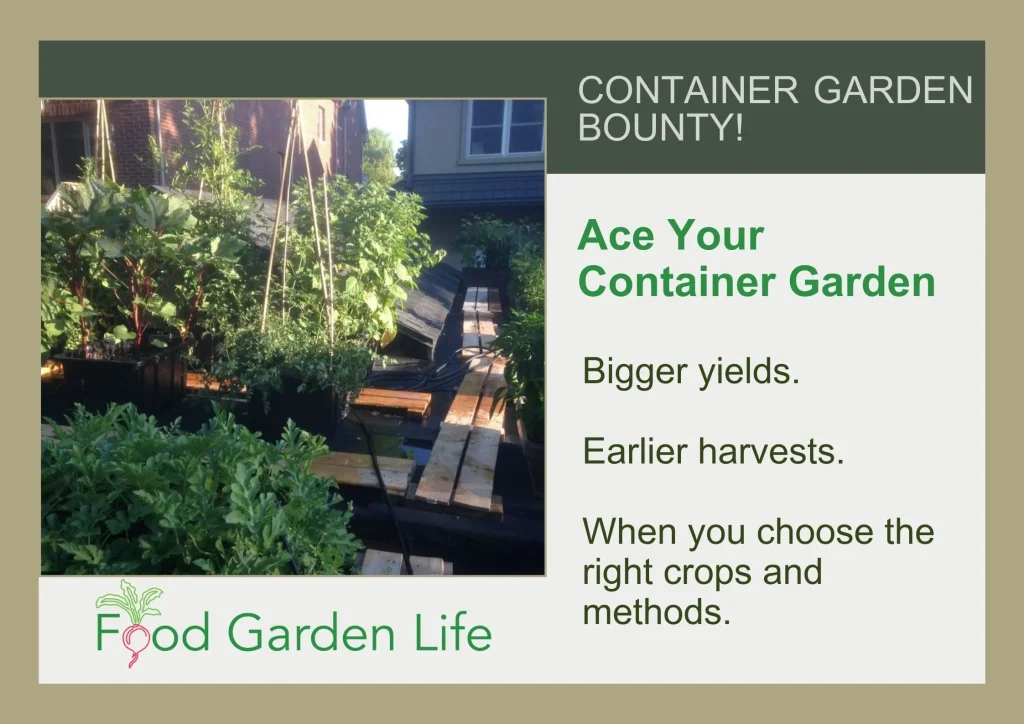 CONTAINER GARDEN BOUNTY!

Ace Your Container Garden

Bigger yields.

Earlier harvests.

When you choose the right crops and methods.

Food Garden Life